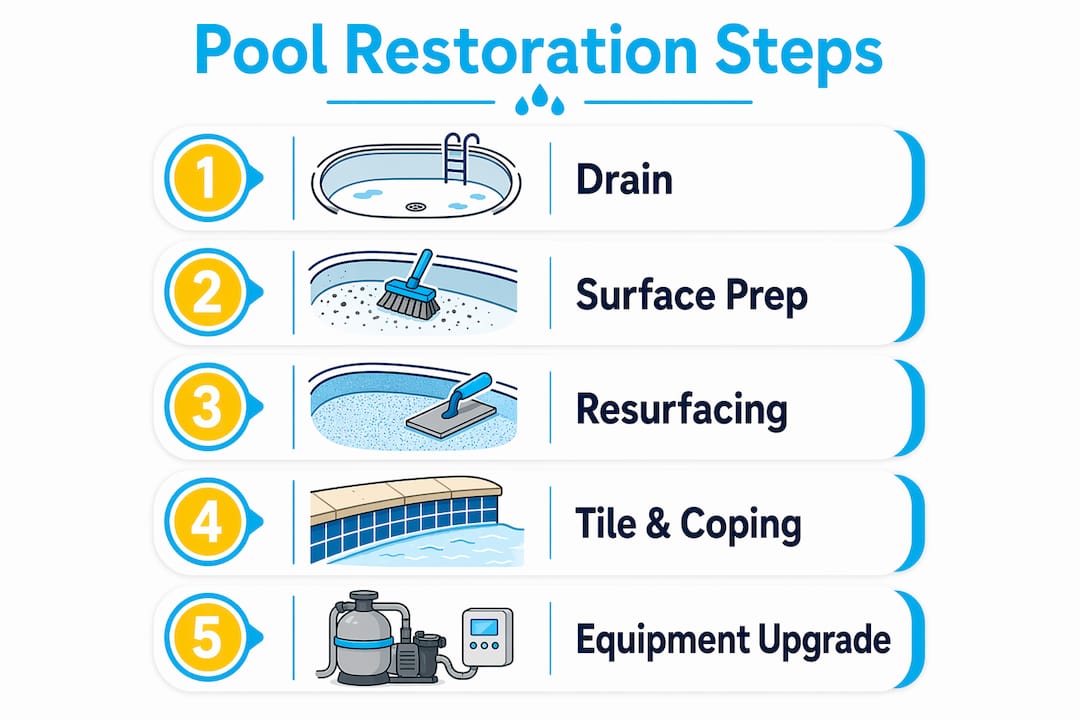 Pool Restoration Steps

1 Drain

2 Surface Prep

3 Resurfacing

4 Tile & Coping

5 Equipment Upgrade